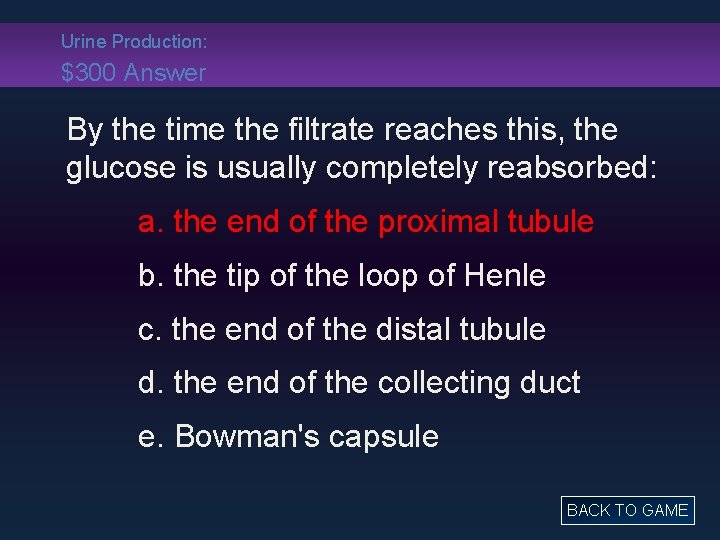 Urine Production:
$300 Answer

By the time the filtrate reaches this, the glucose is usually completely reabsorbed:

a. the end of the proximal tubule

b. the tip of the loop of Henle

c. the end of the distal tubule

d. the end of the collecting duct

e. Bowman's capsule

BACK TO GAME